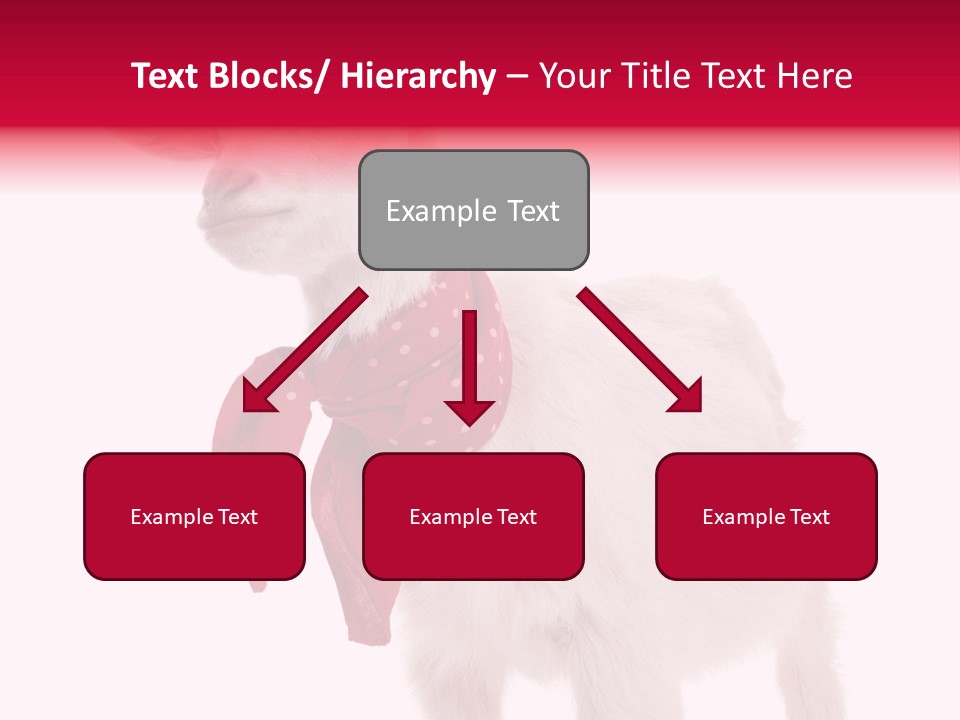 Text Blocks/ Hierarchy – Your Title Text Here

Example Text

Example Text

Example Text

Example Text